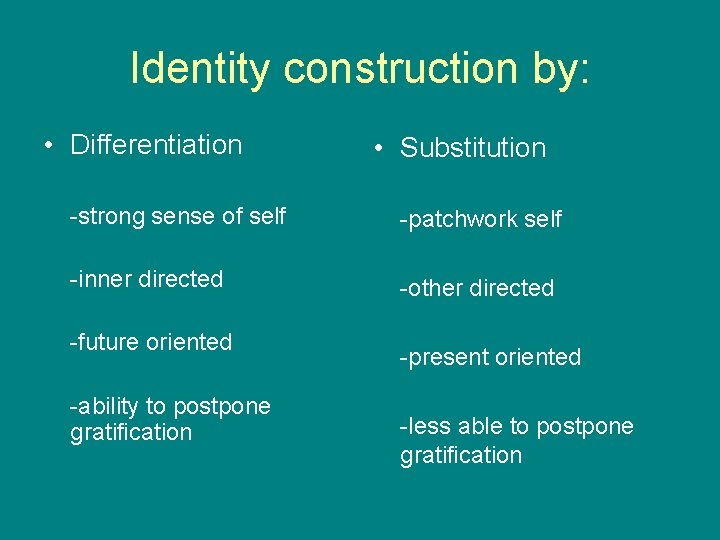 Identity construction by:

• Differentiation

-strong sense of self

-inner directed

-future oriented

-ability to postpone gratification

• Substitution

-patchwork self

-other directed

-present oriented

-less able to postpone gratification